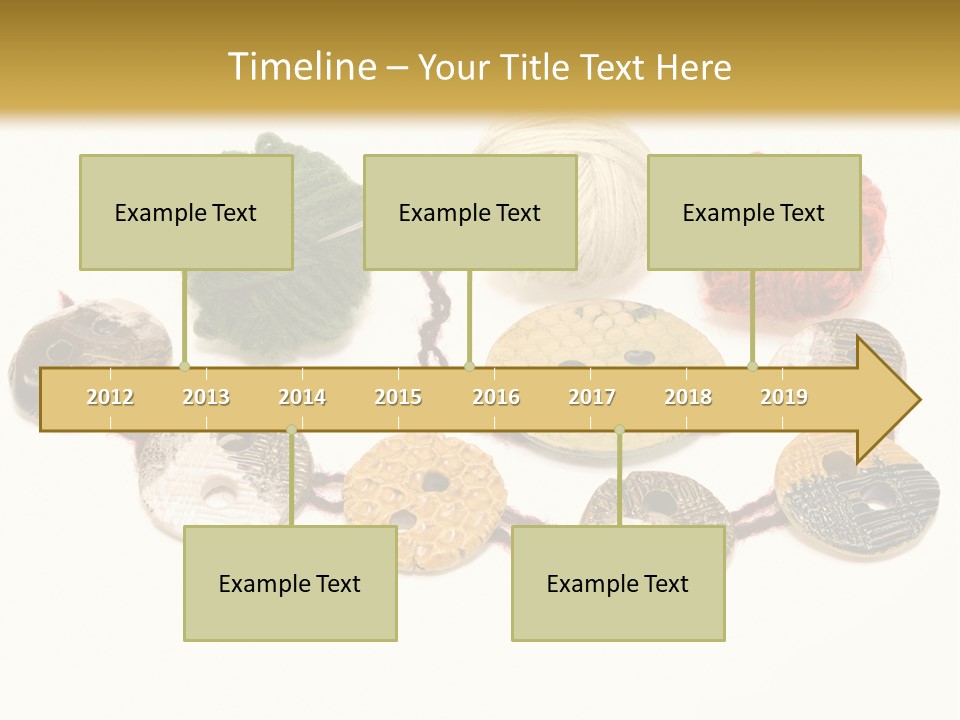 Timeline – Your Title Text Here

Example Text

Example Text

Example Text

2012 2013 2014 2015 2016 2017 2018 2019

Example Text

Example Text